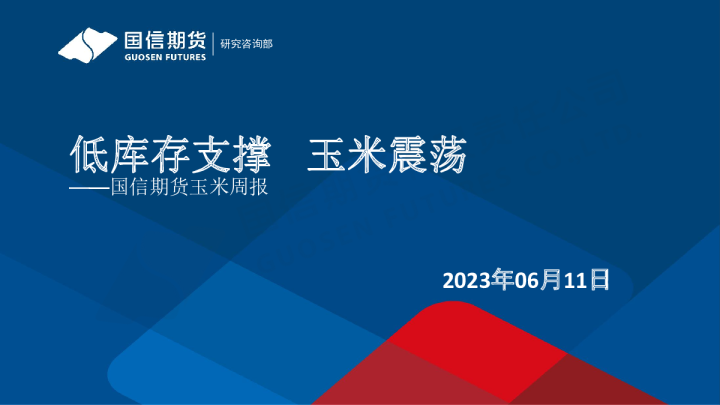 国信期货
GUOSEN FUTURES
研究咨询部

低库存支撑　玉米震荡
——国信期货玉米周报

2023年06月11日